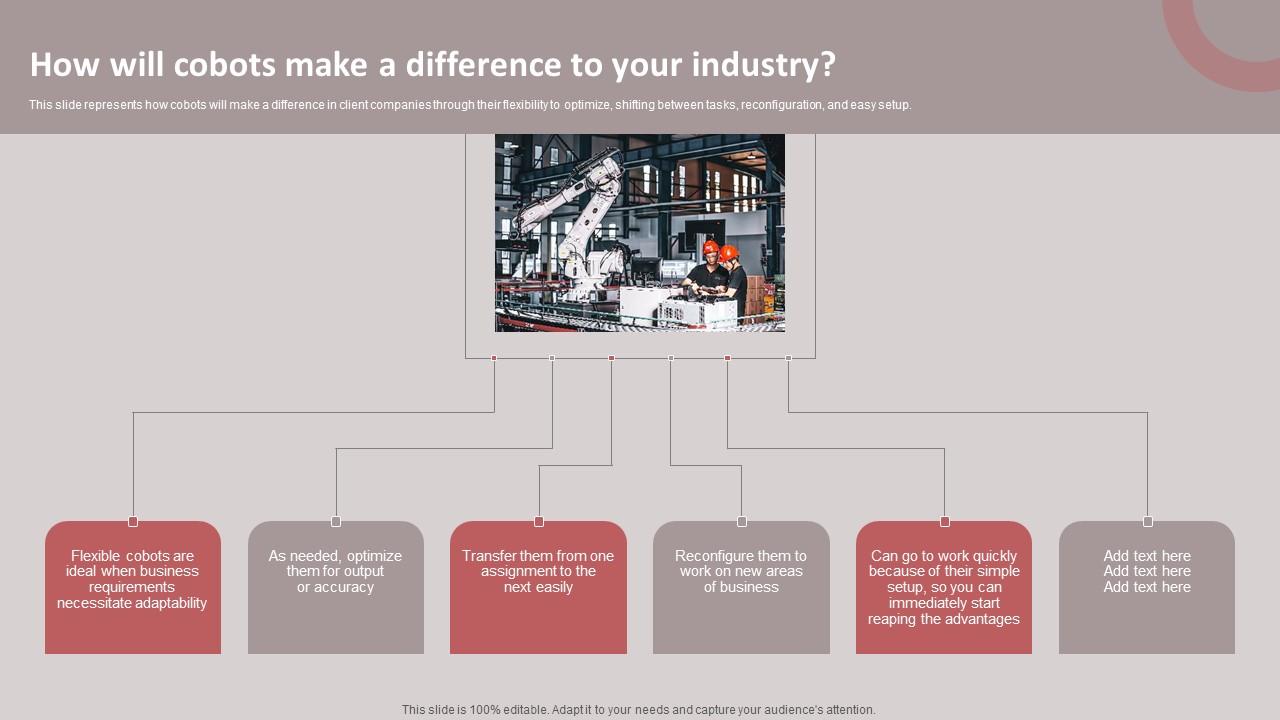 How will cobots make a difference to your industry?

This slide represents how cobots will make a difference in client companies through their flexibility to optimize, shifting between tasks, reconfiguration, and easy setup.

Flexible cobots are ideal when business requirements necessitate adaptability

As needed, optimize them for output or accuracy

Transfer them from one assignment to the next easily

Reconfigure them to work on new areas of business

Can go to work quickly because of their simple setup, so you can immediately start reaping the advantages

Add text here
Add text here
Add text here

This slide is 100% editable. Adapt it to your needs and capture your audience's attention.